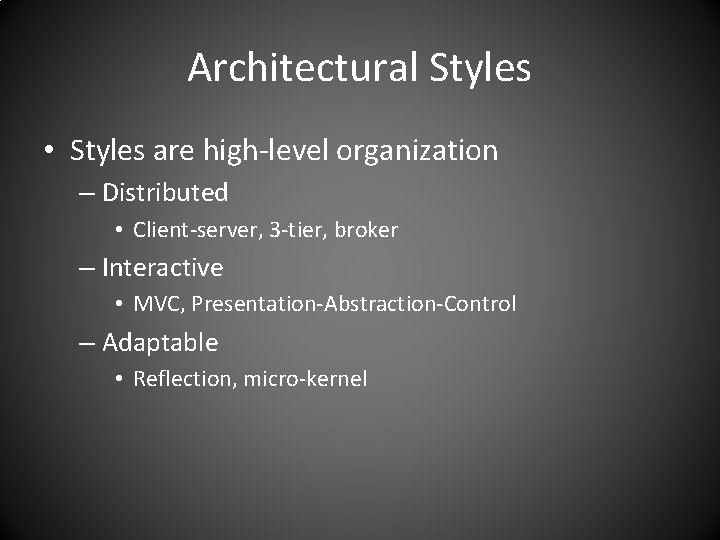 Architectural Styles

• Styles are high-level organization
  – Distributed
    • Client-server, 3-tier, broker
  – Interactive
    • MVC, Presentation-Abstraction-Control
  – Adaptable
    • Reflection, micro-kernel